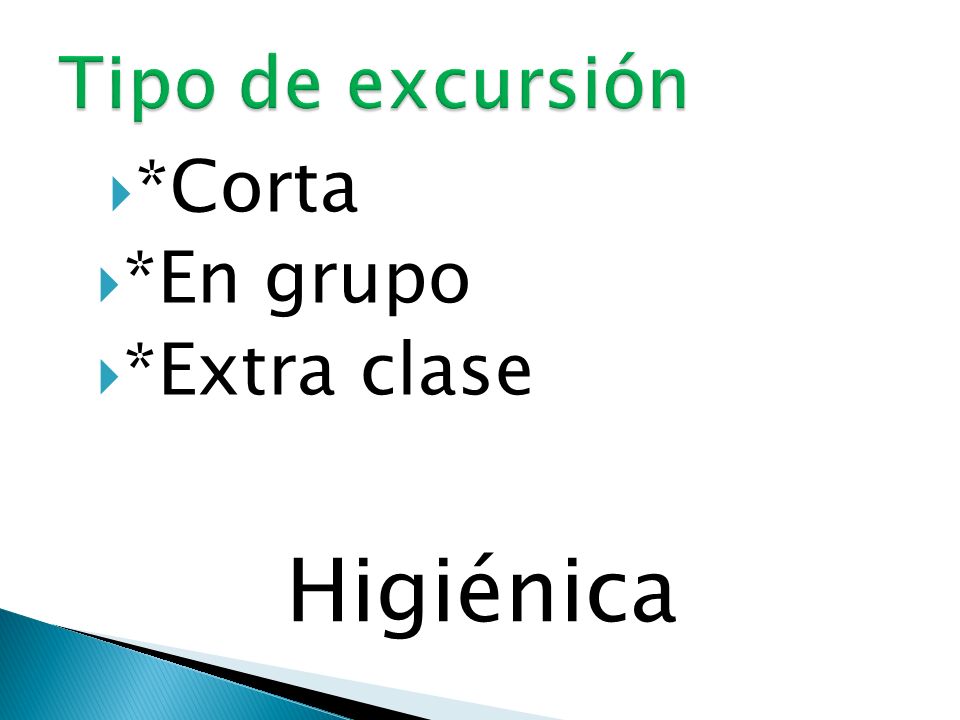 Tipo de excursión

*Corta

*En grupo

*Extra clase

Higiénica